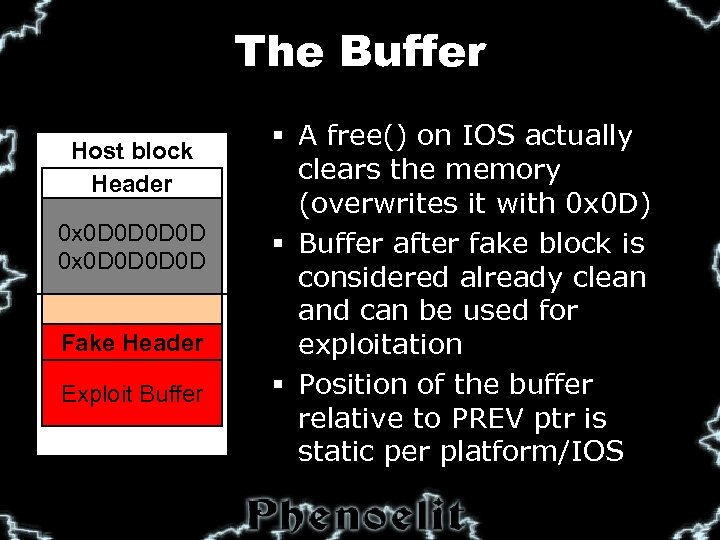 The Buffer

Host block

Header

0x0D0D0D0D
0x0D0D0D0D

Fake Header

Exploit Buffer

▪ A free() on IOS actually clears the memory (overwrites it with 0x0D)

▪ Buffer after fake block is considered already clean and can be used for exploitation

▪ Position of the buffer relative to PREV ptr is static per platform/IOS

Phenoelit